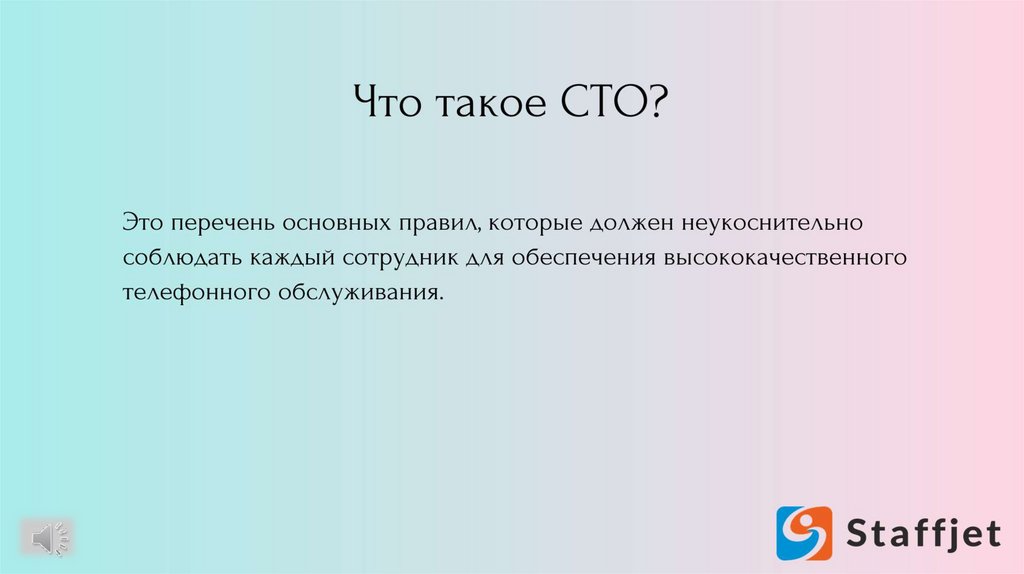 Что такое СТО?

Это перечень основных правил, которые должен неукоснительно соблюдать каждый сотрудник для обеспечения высококачественного телефонного обслуживания.

Staffjet